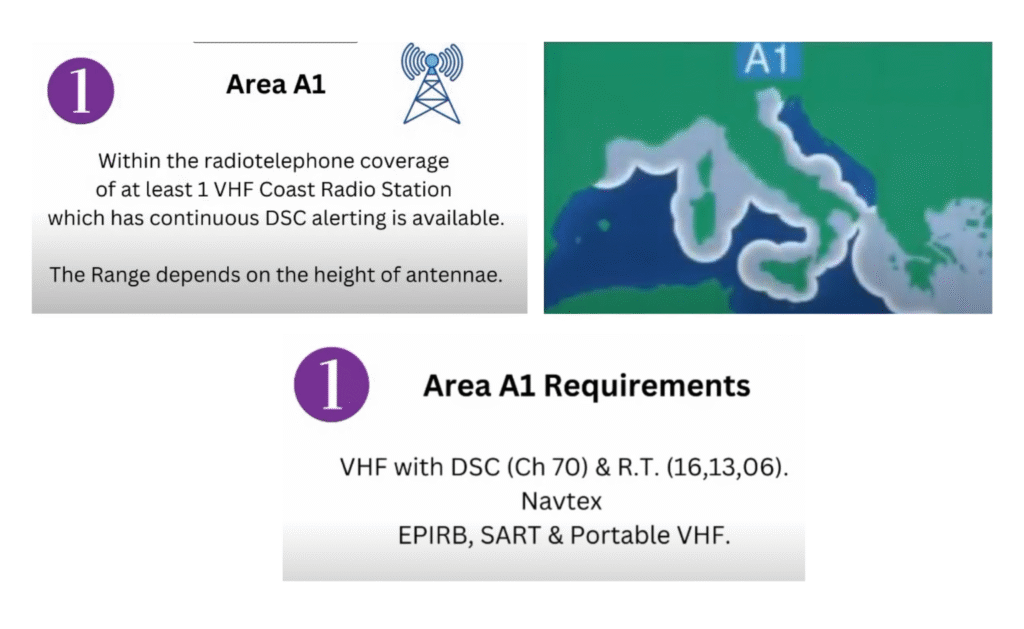 1

Area A1

Within the radiotelephone coverage of at least 1 VHF Coast Radio Station which has continuous DSC alerting is available.

The Range depends on the height of antennae.

A1

1

Area A1 Requirements

VHF with DSC (Ch 70) & R.T. (16,13,06).
Navtex
EPIRB, SART & Portable VHF.